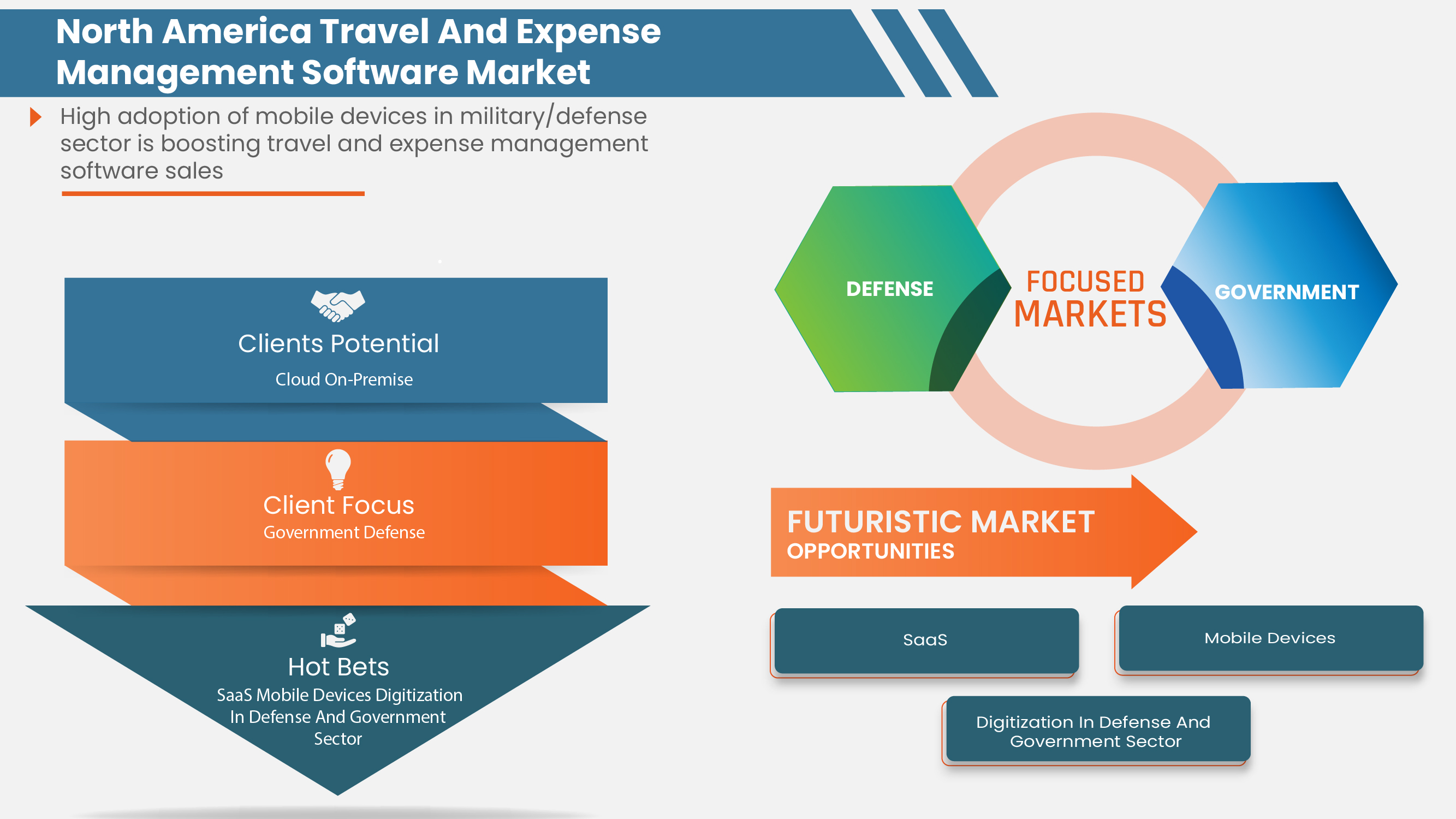 North America Travel And Expense Management Software Market

High adoption of mobile devices in military/defense sector is boosting travel and expense management software sales

Clients Potential
Cloud On-Premise

Client Focus
Government Defense

Hot Bets
SaaS Mobile Devices Digitization In Defense And Government Sector

DEFENSE

FOCUSED MARKETS

GOVERNMENT

FUTURISTIC MARKET
OPPORTUNITIES

SaaS

Mobile Devices

Digitization In Defense And Government Sector